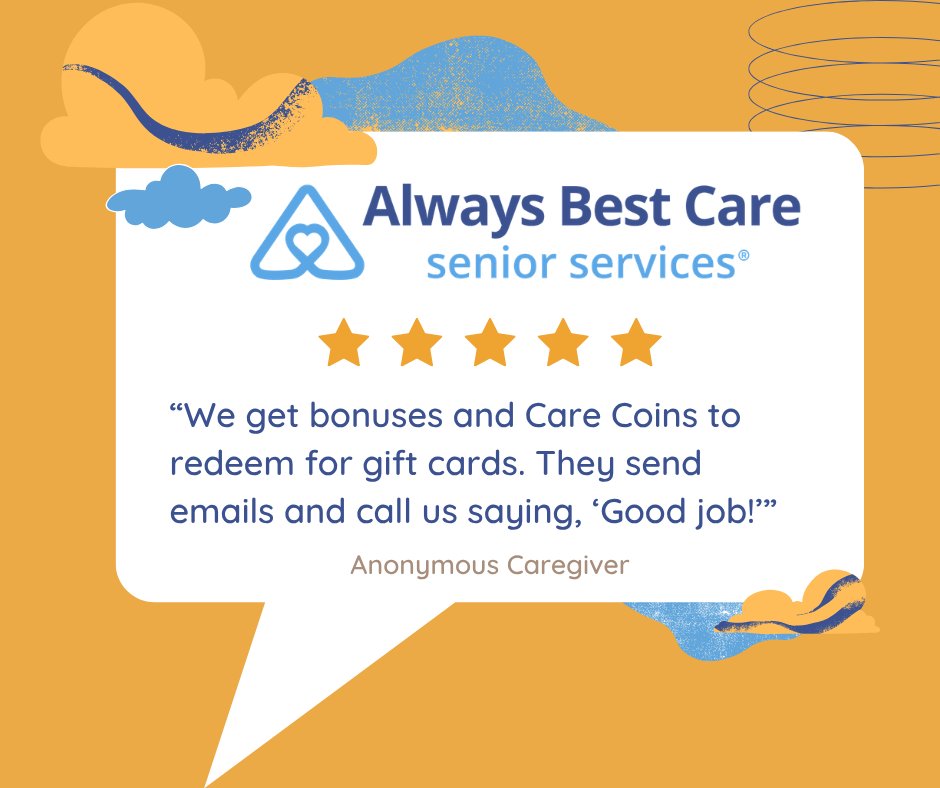 Always Best Care
senior services®

“We get bonuses and Care Coins to redeem for gift cards. They send emails and call us saying, ‘Good job!’”

Anonymous Caregiver